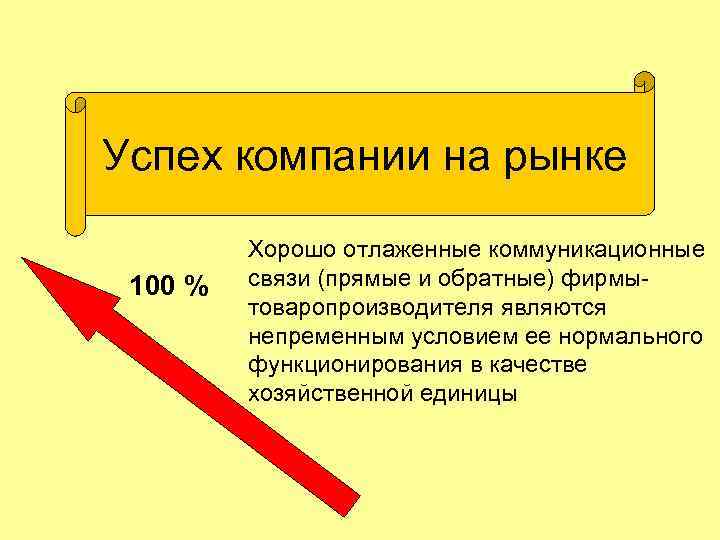 Успех компании на рынке

100 %

Хорошо отлаженные коммуникационные связи (прямые и обратные) фирмы-товаропроизводителя являются непременным условием ее нормального функционирования в качестве хозяйственной единицы